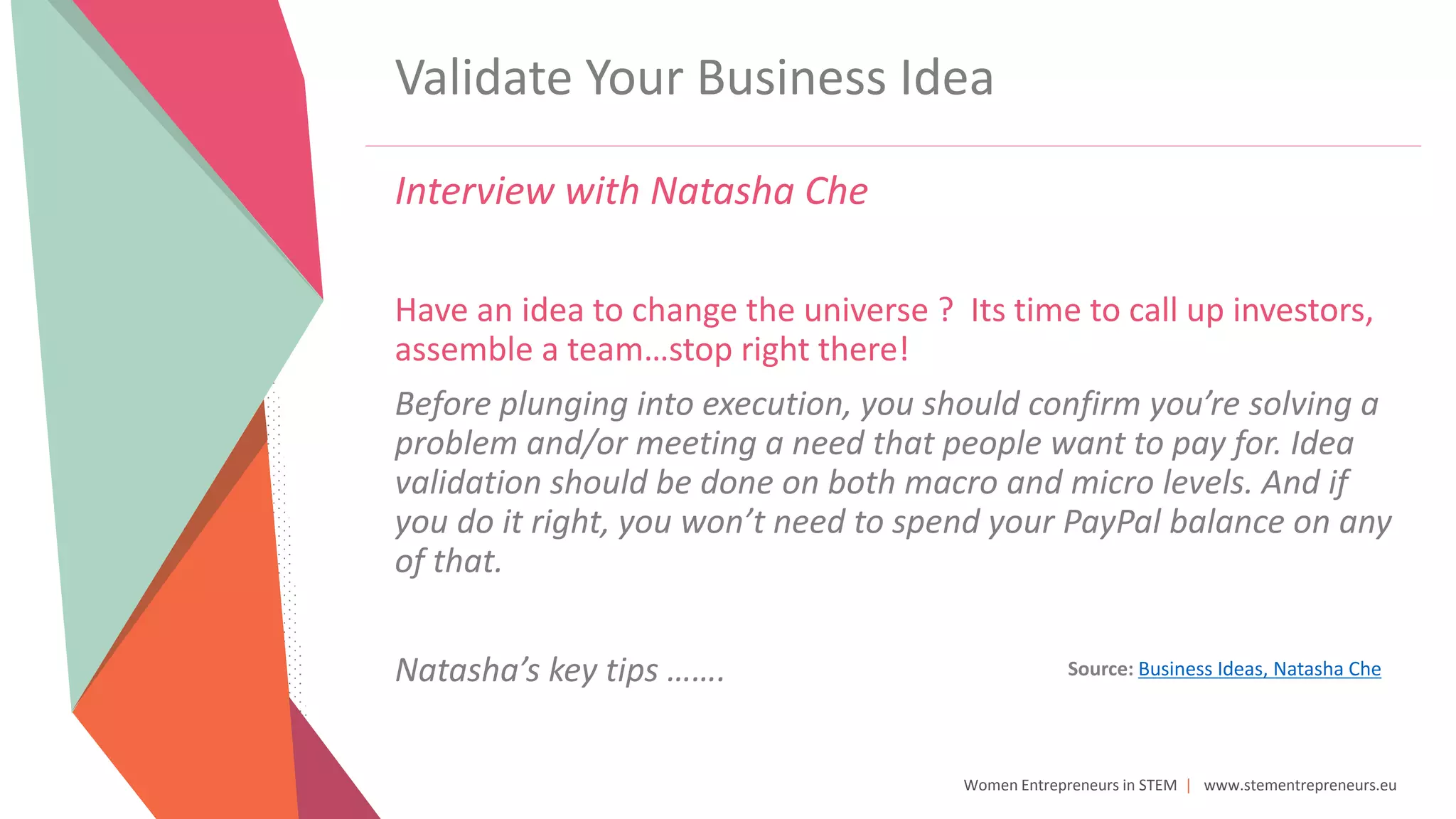 Validate Your Business Idea

Interview with Natasha Che

Have an idea to change the universe ? Its time to call up investors, assemble a team…stop right there!

Before plunging into execution, you should confirm you're solving a problem and/or meeting a need that people want to pay for. Idea validation should be done on both macro and micro levels. And if you do it right, you won't need to spend your PayPal balance on any of that.

Natasha's key tips …….

Source: Business Ideas, Natasha Che

Women Entrepreneurs in STEM | www.stementrepreneurs.eu